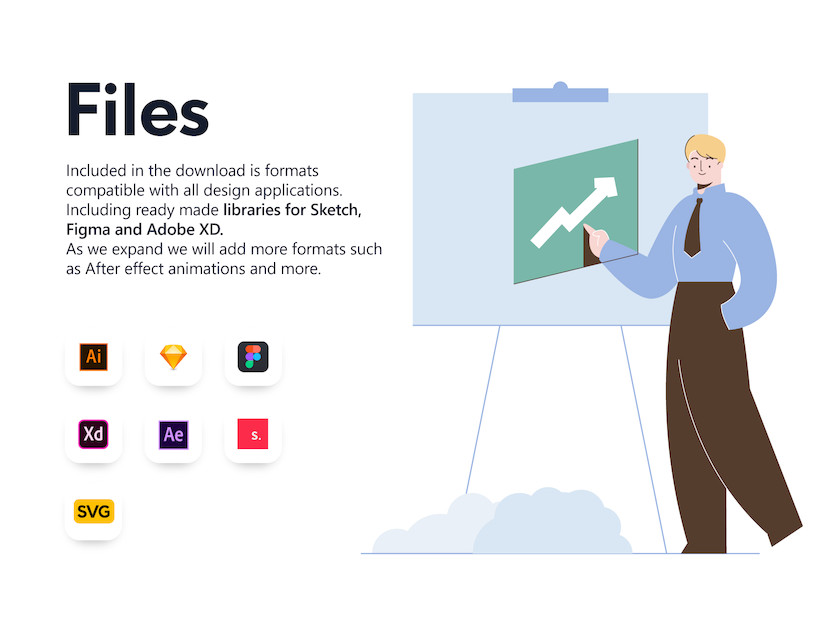 Files

Included in the download is formats compatible with all design applications. Including ready made libraries for Sketch, Figma and Adobe XD.
As we expand we will add more formats such as After effect animations and more.

Ai

Xd

Ae

s.

SVG